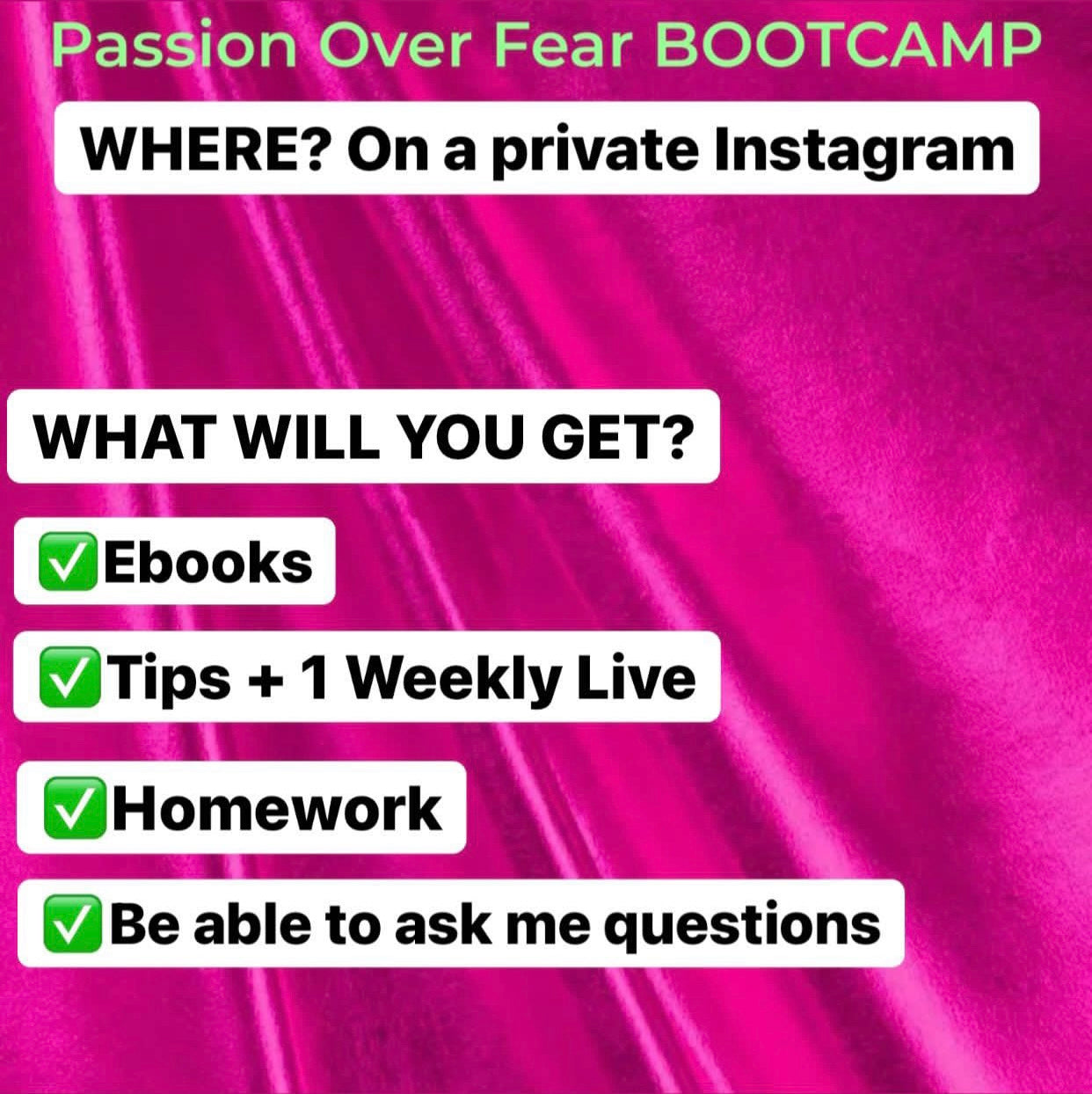 Passion Over Fear BOOTCAMP

WHERE? On a private Instagram

WHAT WILL YOU GET?

✅Ebooks

✅Tips + 1 Weekly Live

✅Homework

✅Be able to ask me questions